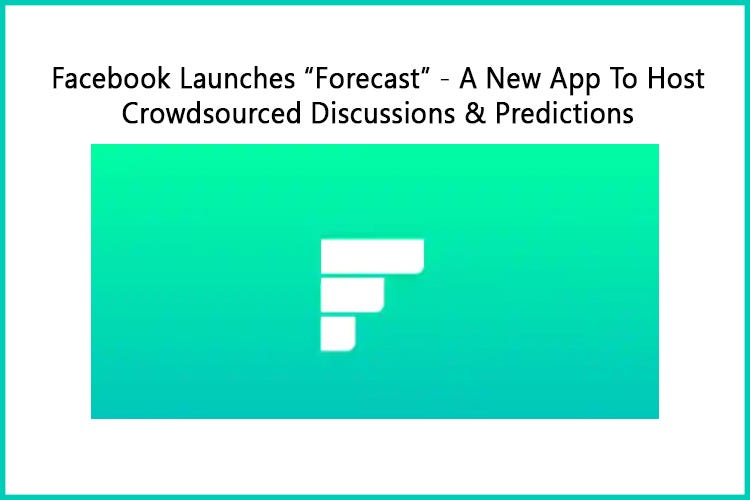 Facebook Launches “Forecast” - A New App To Host Crowdsourced Discussions & Predictions